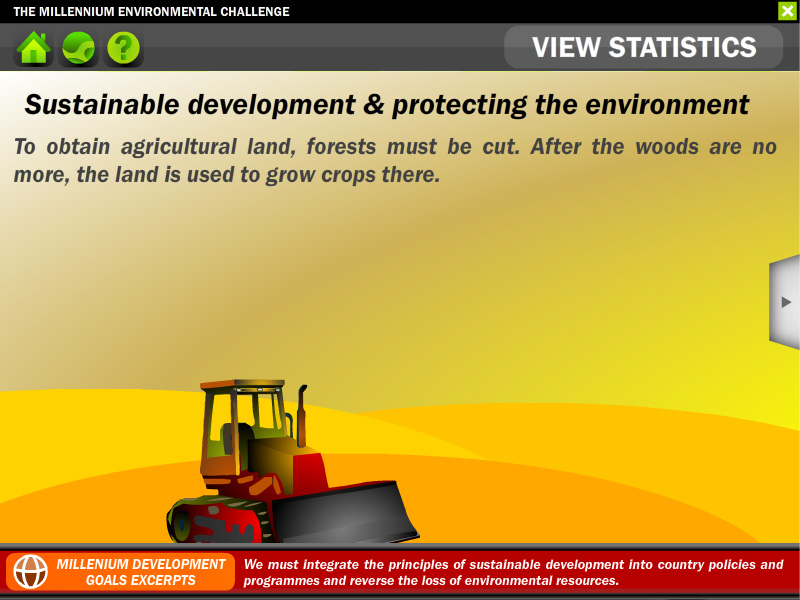 THE MILLENNIUM ENVIRONMENTAL CHALLENGE

VIEW STATISTICS

Sustainable development & protecting the environment

To obtain agricultural land, forests must be cut. After the woods are no more, the land is used to grow crops there.

MILLENIUM DEVELOPMENT GOALS EXCERPTS

We must integrate the principles of sustainable development into country policies and programmes and reverse the loss of environmental resources.